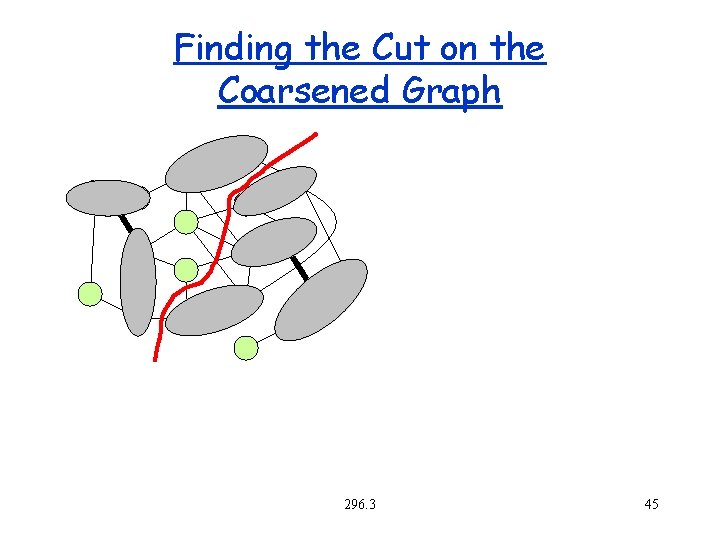 Finding the Cut on the Coarsened Graph

296.3

45